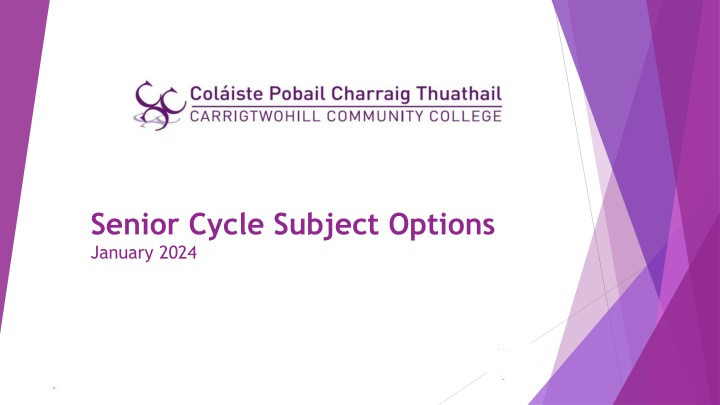 Coláiste Pobail Charraig Thuathail
CARRIGTWOHILL COMMUNITY COLLEGE

Senior Cycle Subject Options
January 2024